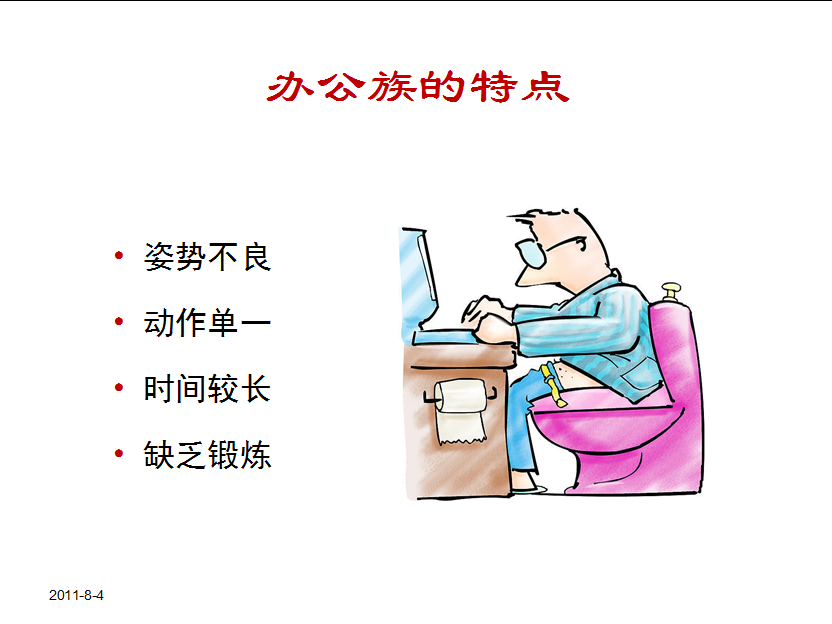 办公族的特点

• 姿势不良
• 动作单一
• 时间较长
• 缺乏锻炼

2011-8-4